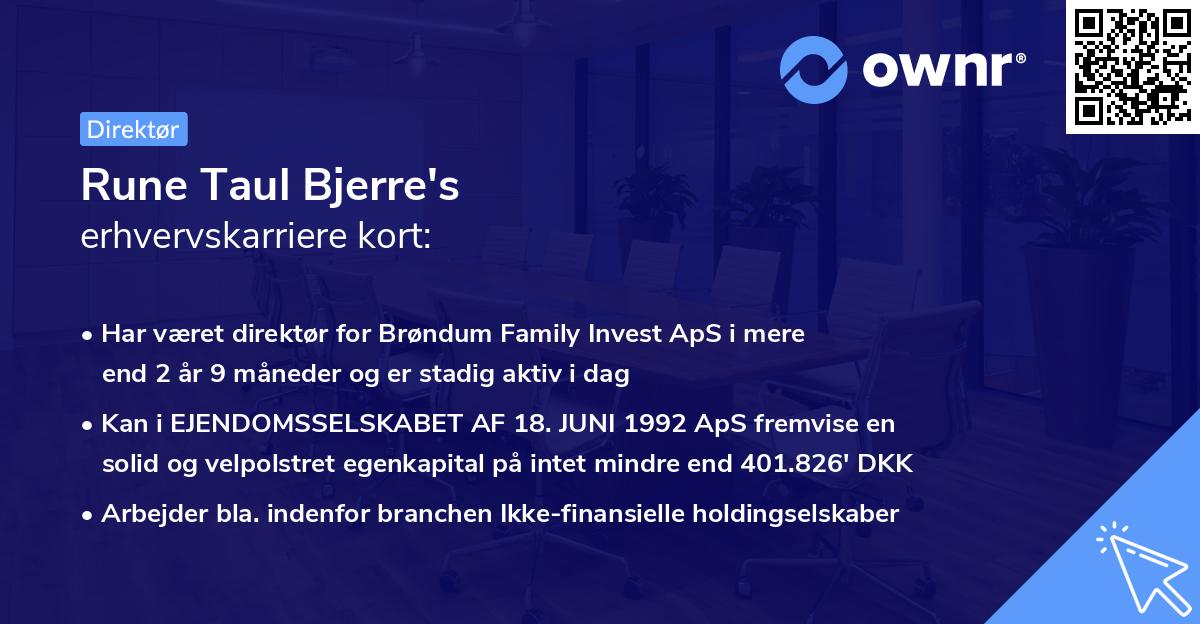 ownr®

Direktør

Rune Taul Bjerre's
erhvervskarriere kort:

• Har været direktør for Brøndum Family Invest ApS i mere end 2 år 9 måneder og er stadig aktiv i dag

• Kan i EJENDOMSSELSKABET AF 18. JUNI 1992 ApS fremvise en solid og velpolstret egenkapital på intet mindre end 401.826' DKK

• Arbejder bla. indenfor branchen Ikke-finansielle holdingselskaber